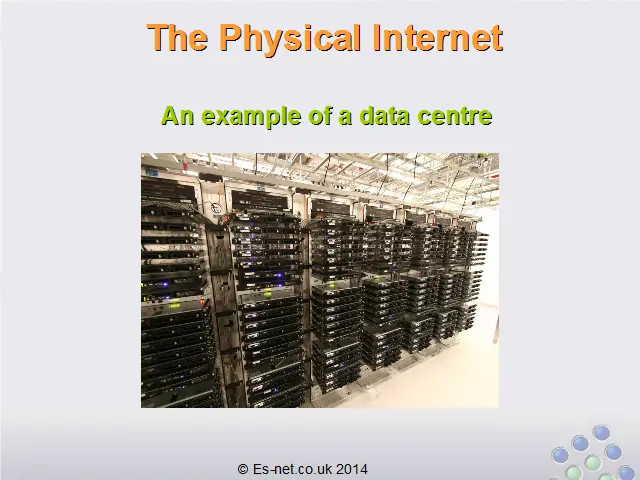 The Physical Internet

An example of a data centre

© Es-net.co.uk 2014